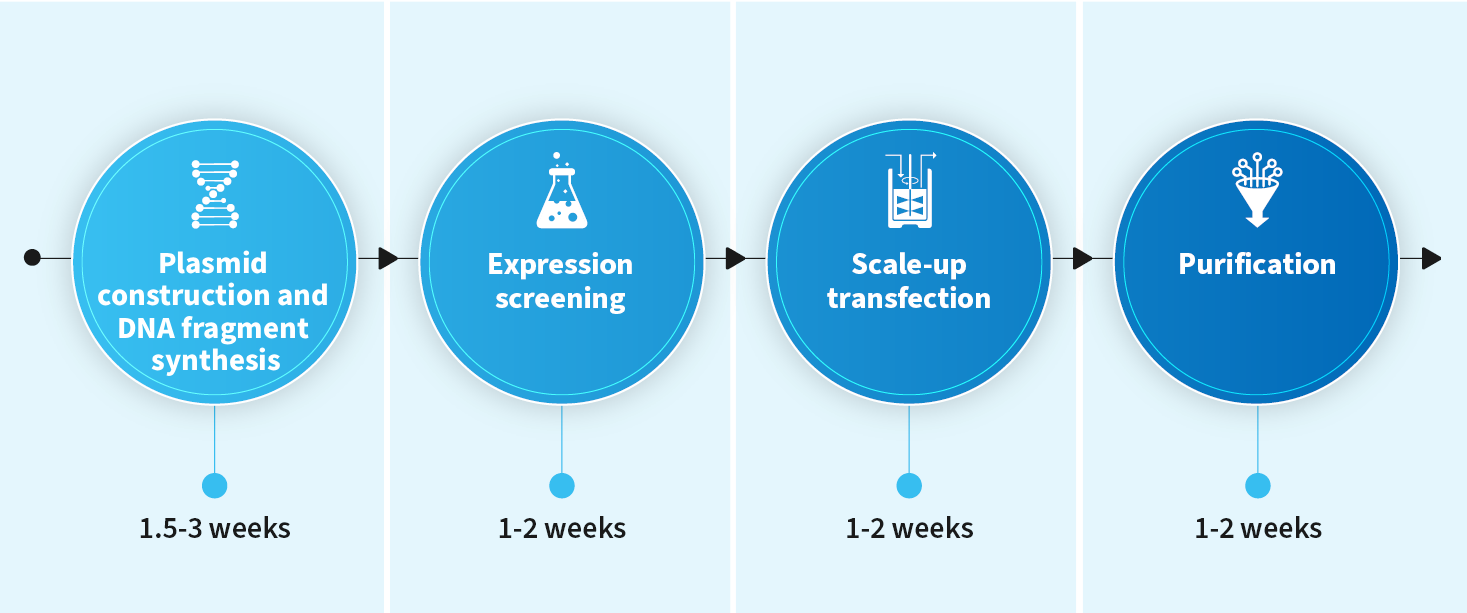 Plasmid construction and DNA fragment synthesis

1.5-3 weeks

Expression screening

1-2 weeks

Scale-up transfection

1-2 weeks

Purification

1-2 weeks